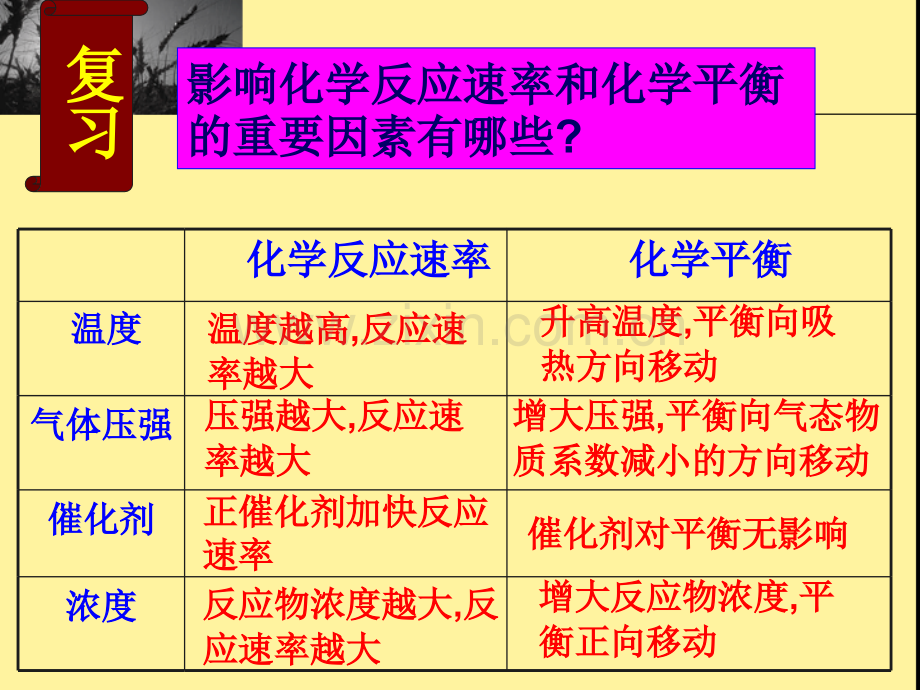 复习

影响化学反应速率和化学平衡的重要因素有哪些?

| | 化学反应速率 | 化学平衡 |
|---|---|---|
| 温度 | 温度越高,反应速率越大 | 升高温度,平衡向吸热方向移动 |
| 气体压强 | 压强越大,反应速率越大 | 增大压强,平衡向气态物质系数减小的方向移动 |
| 催化剂 | 正催化剂加快反应速率 | 催化剂对平衡无影响 |
| 浓度 | 反应物浓度越大,反应速率越大 | 增大反应物浓度,平衡正向移动 |